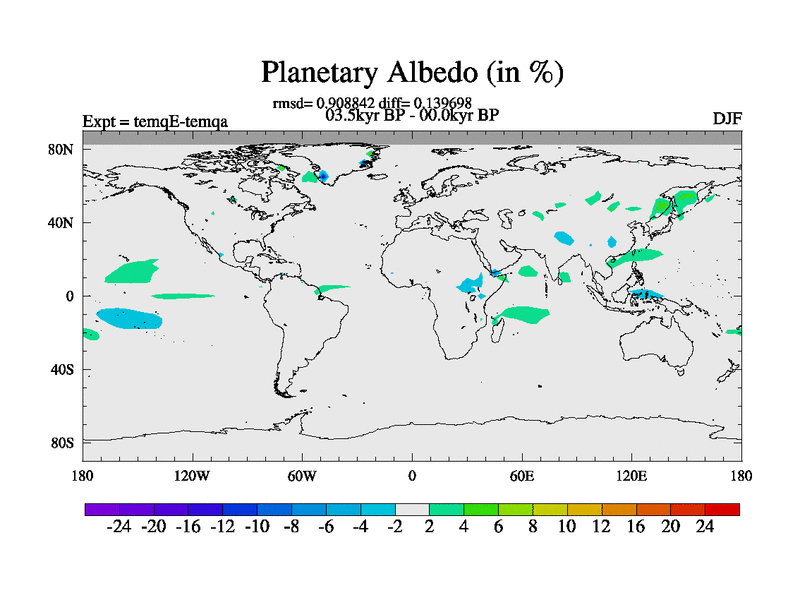 Planetary Albedo (in %)

rmsd= 0.908842 diff= 0.139698
03.5kyr BP - 00.0kyr BP

Expt = temqE-temqa

DJF

80N
40N
0
40S
80S

180 120W 60W 0 60E 120E 180

-24 -20 -16 -12 -10 -8 -6 -4 -2 2 4 6 8 10 12 16 20 24